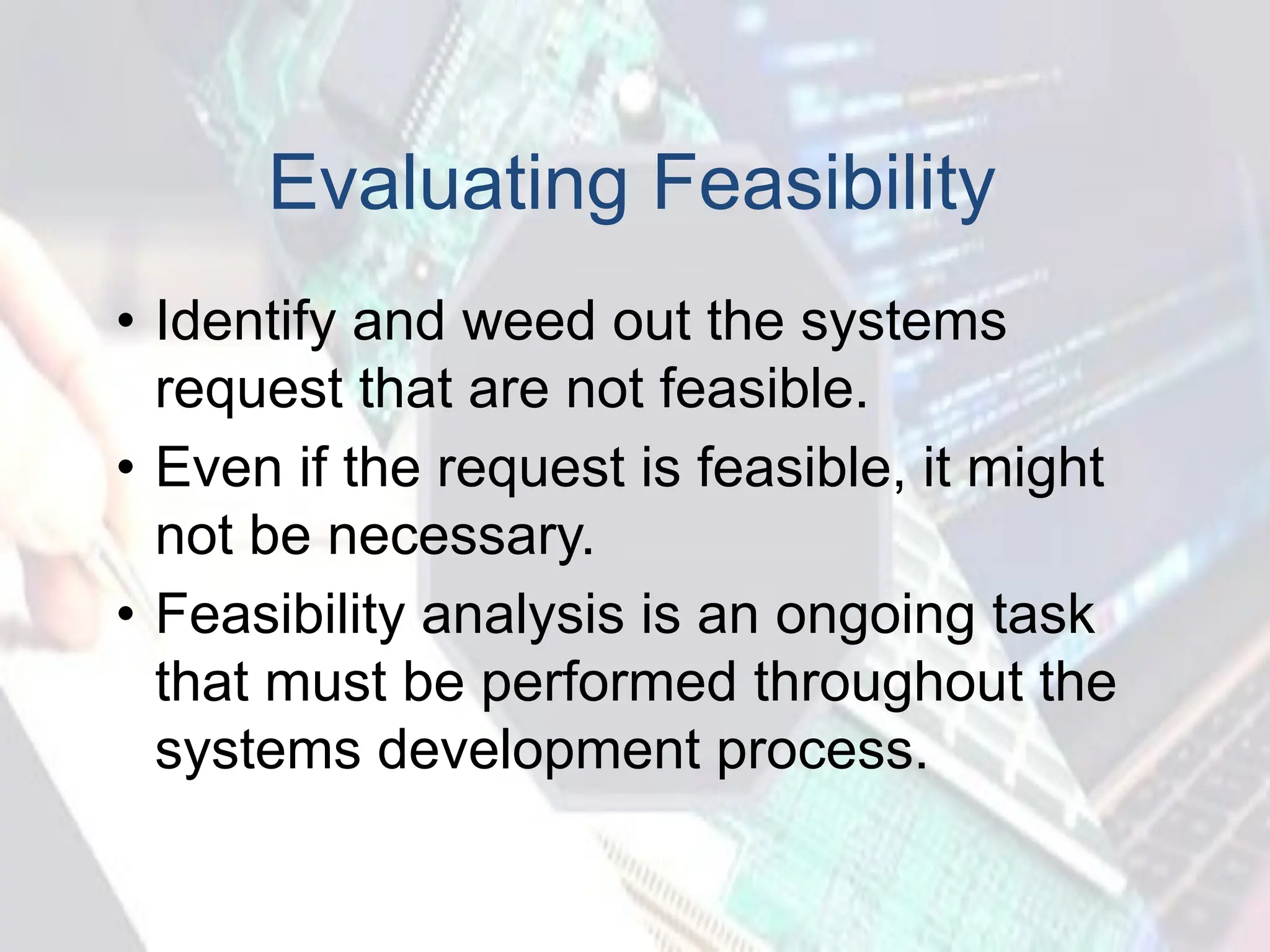 Evaluating Feasibility

• Identify and weed out the systems request that are not feasible.
• Even if the request is feasible, it might not be necessary.
• Feasibility analysis is an ongoing task that must be performed throughout the systems development process.